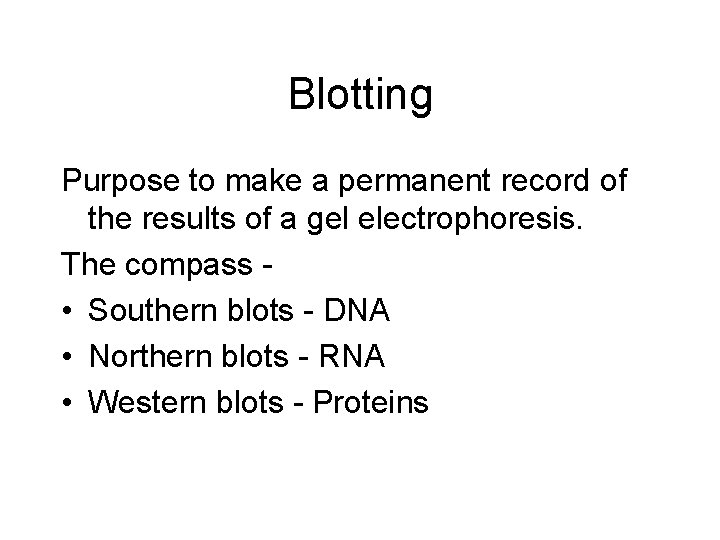 Blotting

Purpose to make a permanent record of the results of a gel electrophoresis.

The compass -

• Southern blots - DNA
• Northern blots - RNA
• Western blots - Proteins